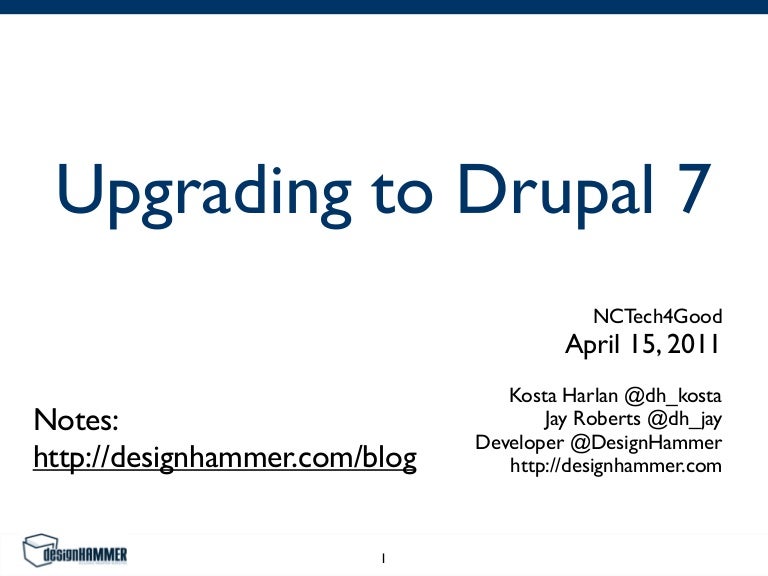 Upgrading to Drupal 7

NCTech4Good
April 15, 2011

Kosta Harlan @dh_kosta
Jay Roberts @dh_jay
Developer @DesignHammer
http://designhammer.com

Notes:
http://designhammer.com/blog

designHAMMER

1